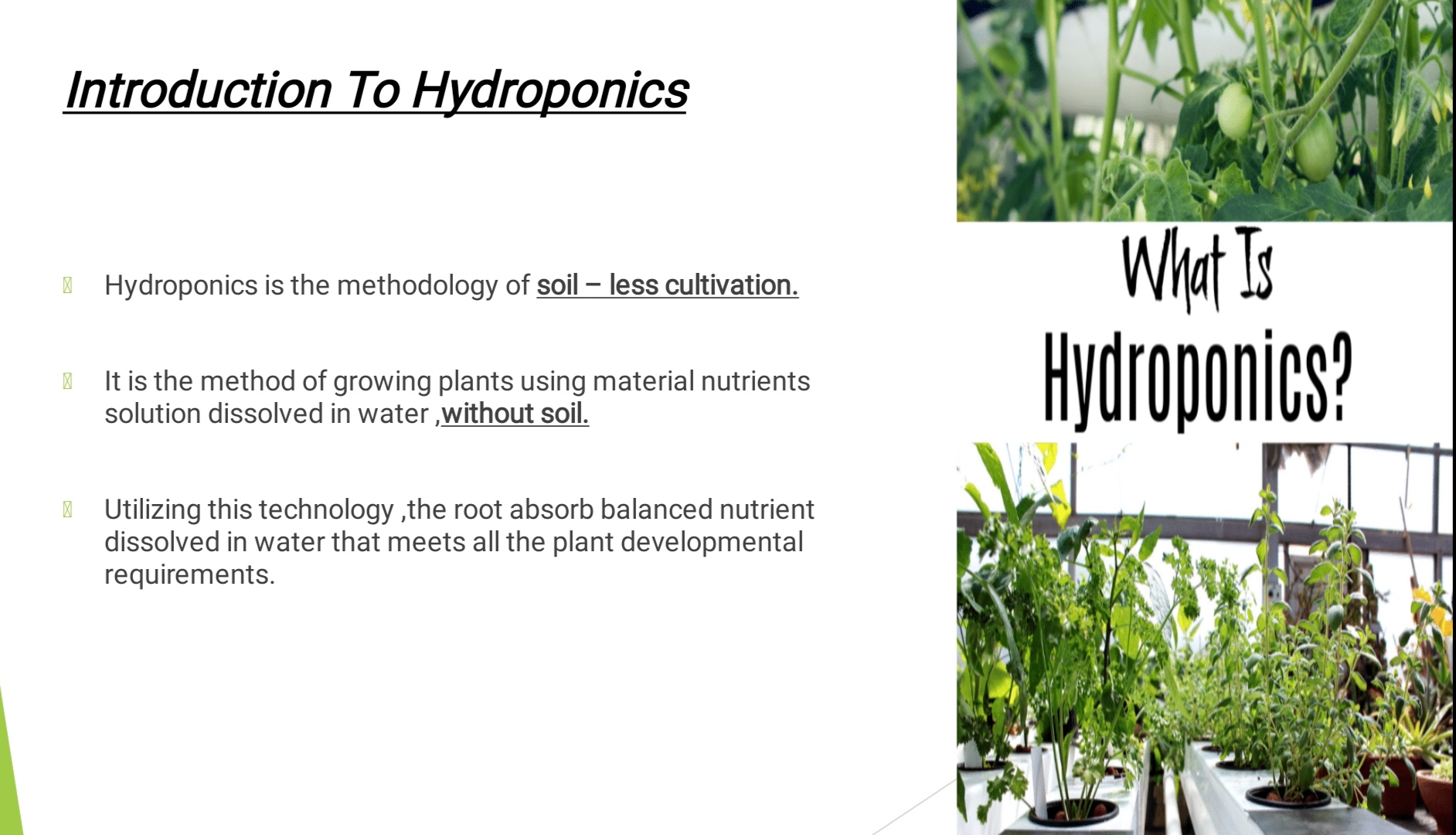 Introduction To Hydroponics

Hydroponics is the methodology of soil – less cultivation.

It is the method of growing plants using material nutrients solution dissolved in water ,without soil.

Utilizing this technology ,the root absorb balanced nutrient dissolved in water that meets all the plant developmental requirements.

What Is Hydroponics?